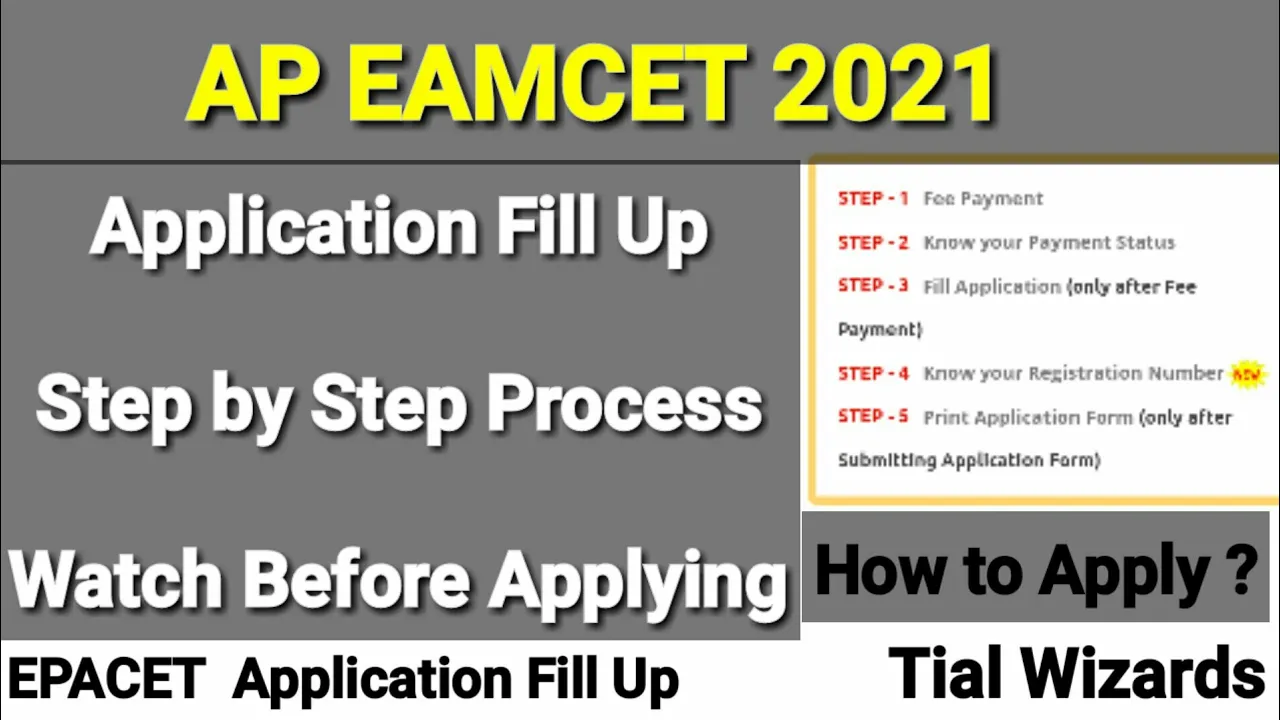 AP EAMCET 2021

Application Fill Up

Step by Step Process

Watch Before Applying

STEP - 1 Fee Payment

STEP - 2 Know your Payment Status

STEP - 3 Fill Application (only after Fee Payment)

STEP - 4 Know your Registration Number NEW

STEP - 5 Print Application Form (only after Submitting Application Form)

How to Apply ?

EPACET Application Fill Up

Tial Wizards